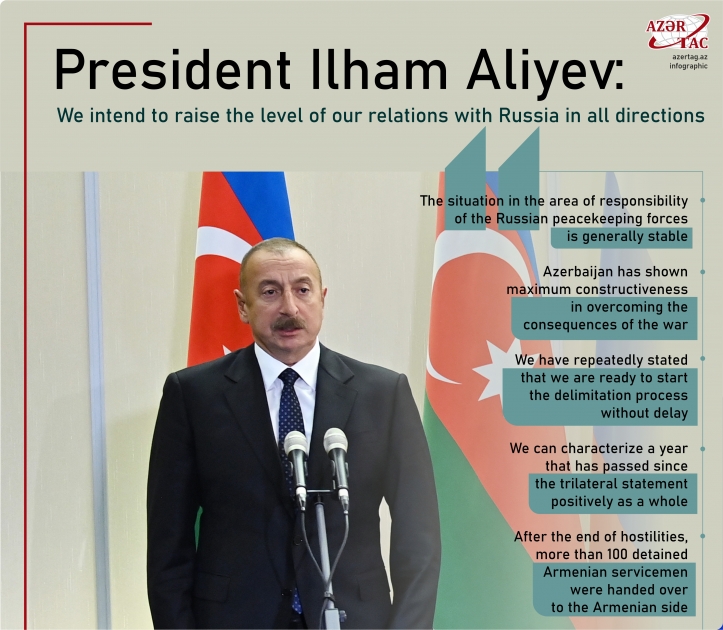 AZƏR TAC
azertag.az
infographic

President Ilham Aliyev:

We intend to raise the level of our relations with Russia in all directions

The situation in the area of responsibility of the Russian peacekeeping forces is generally stable

Azerbaijan has shown maximum constructiveness in overcoming the consequences of the war

We have repeatedly stated that we are ready to start the delimitation process without delay

We can characterize a year that has passed since the trilateral statement positively as a whole

After the end of hostilities, more than 100 detained Armenian servicemen were handed over to the Armenian side